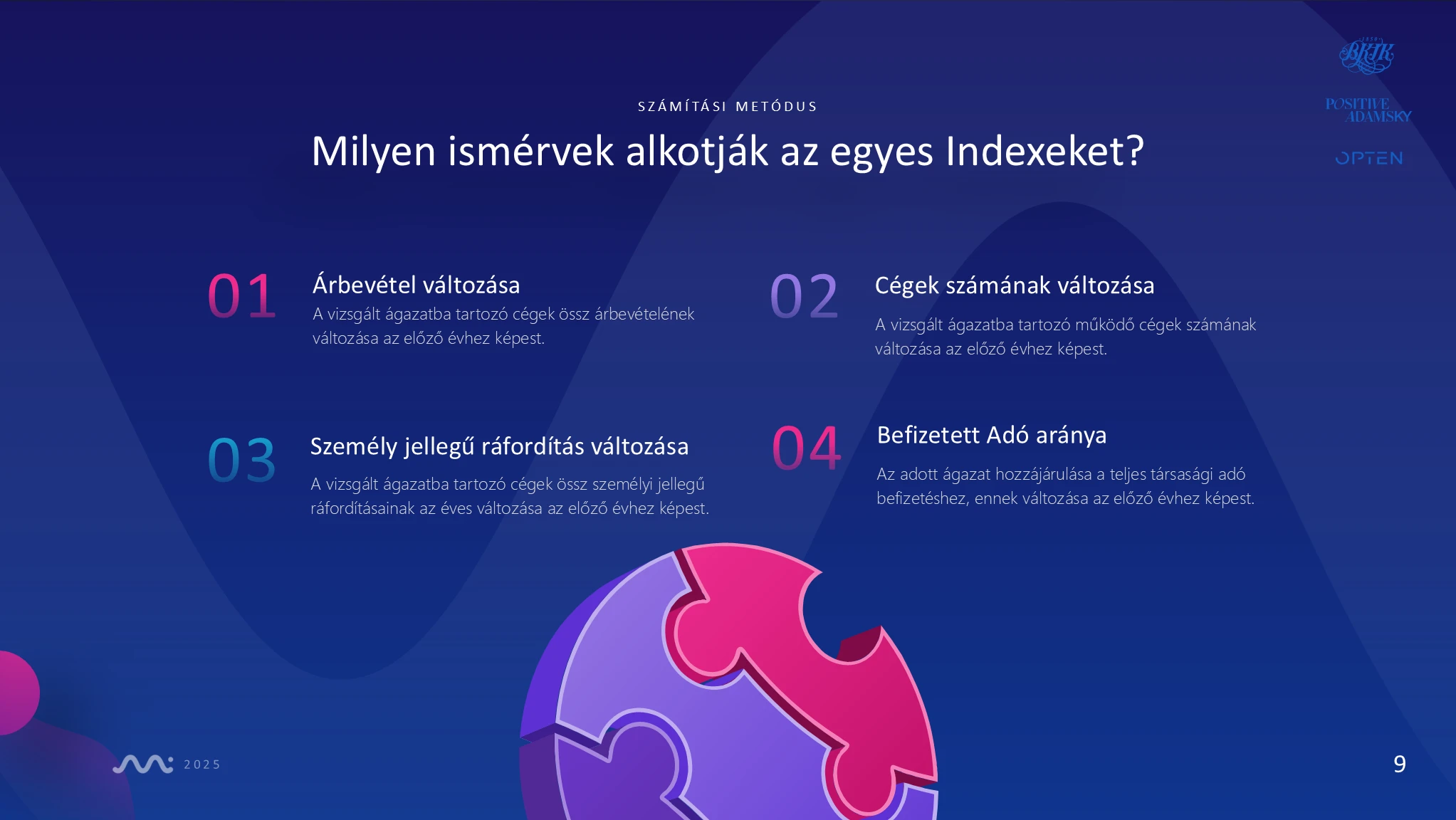 BKIK

POSITIVE ADAMSKY

OPTEN

SZÁMÍTÁSI METÓDUS

Milyen ismérvek alkotják az egyes Indexeket?

01

Árbevétel változása

A vizsgált ágazatba tartozó cégek össz árbevételének változása az előző évhez képest.

02

Cégek számának változása

A vizsgált ágazatba tartozó működő cégek számának változása az előző évhez képest.

03

Személy jellegű ráfordítás változása

A vizsgált ágazatba tartozó cégek össz személyi jellegű ráfordításainak az éves változása az előző évhez képest.

04

Befizetett Adó aránya

Az adott ágazat hozzájárulása a teljes társasági adó befizetéshez, ennek változása az előző évhez képest.

2025

9